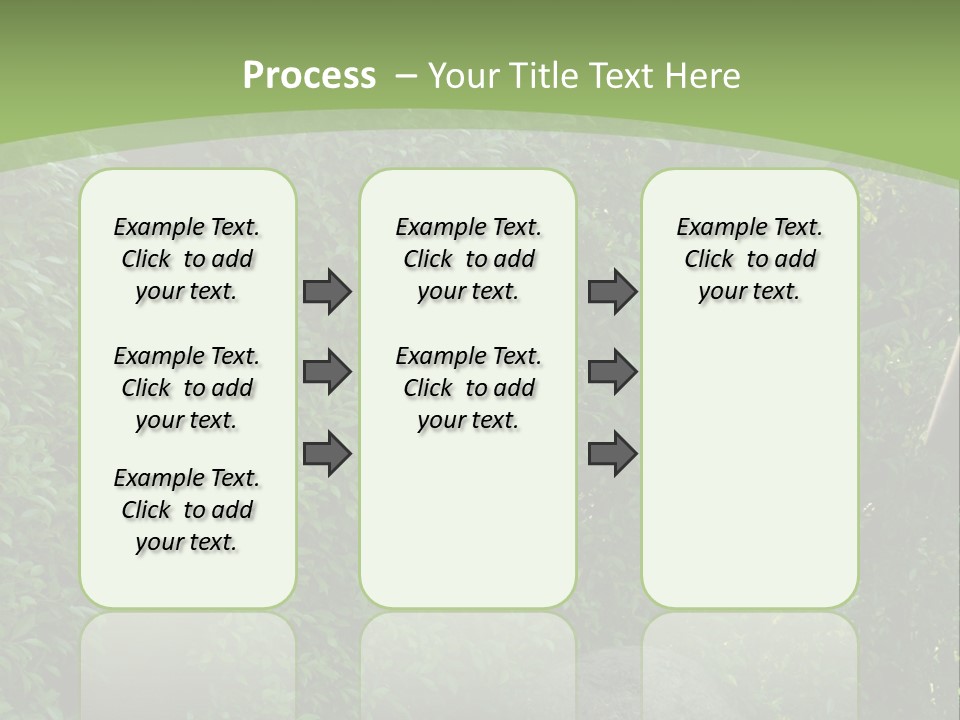 Process – Your Title Text Here

Example Text. Click to add your text.

Example Text. Click to add your text.

Example Text. Click to add your text.

Example Text. Click to add your text.

Example Text. Click to add your text.

Example Text. Click to add your text.